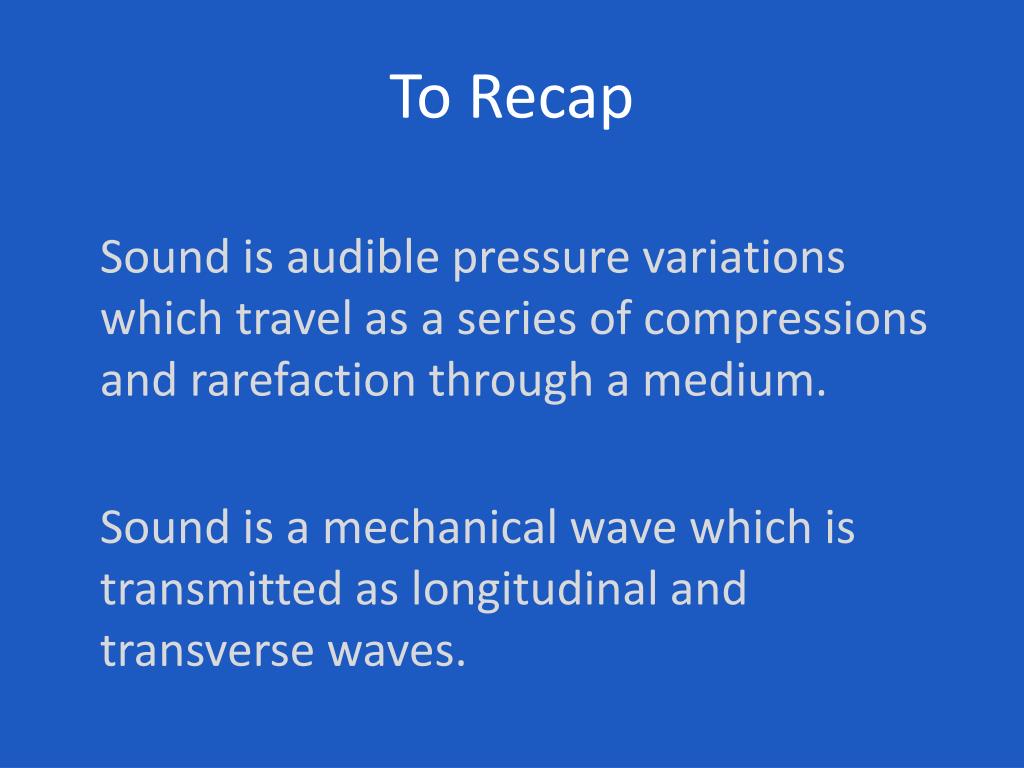 To Recap

Sound is audible pressure variations which travel as a series of compressions and rarefaction through a medium.

Sound is a mechanical wave which is transmitted as longitudinal and transverse waves.